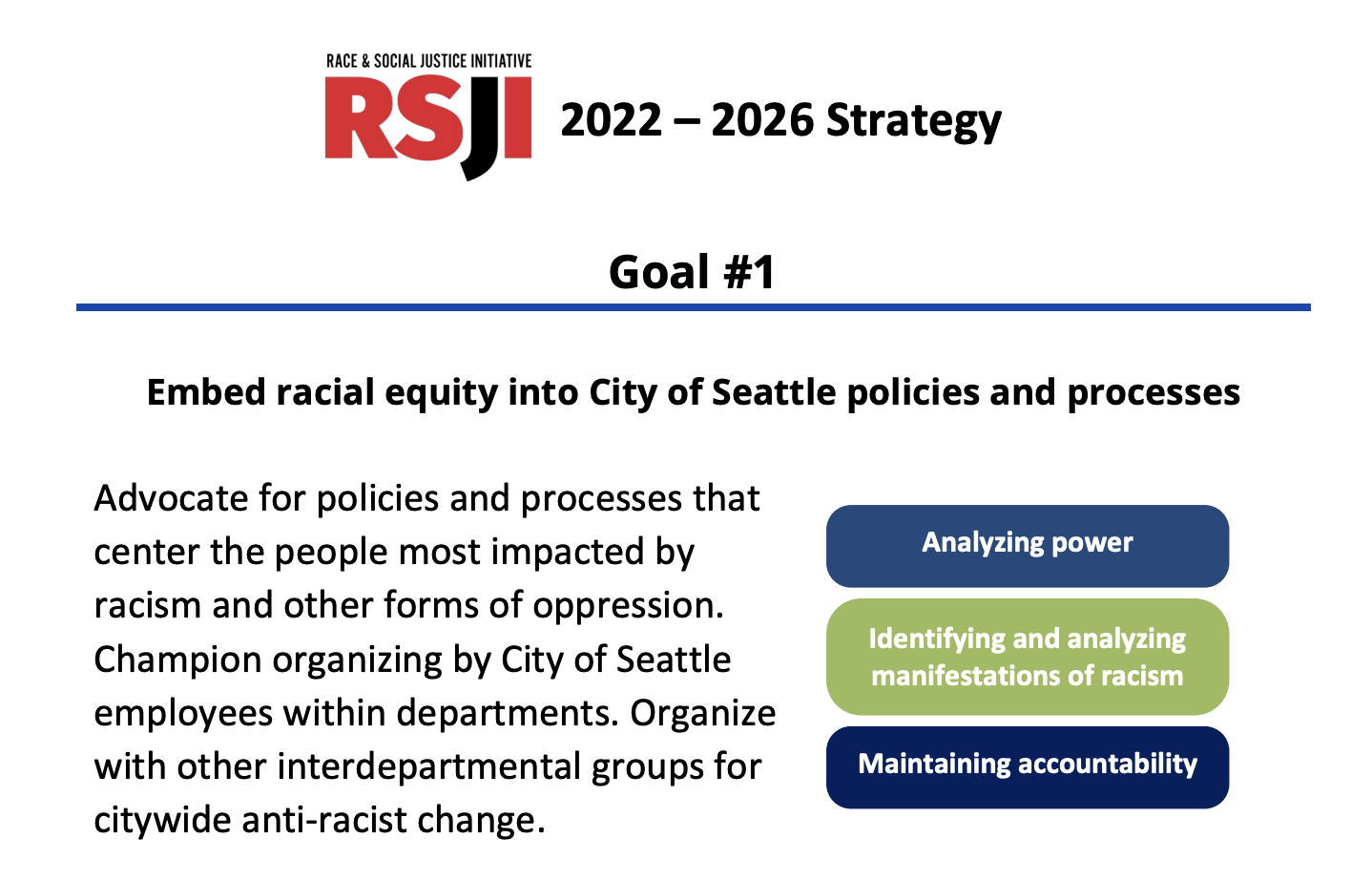 RACE & SOCIAL JUSTICE INITIATIVE
RSJI 2022 – 2026 Strategy

Goal #1

Embed racial equity into City of Seattle policies and processes

Advocate for policies and processes that center the people most impacted by racism and other forms of oppression. Champion organizing by City of Seattle employees within departments. Organize with other interdepartmental groups for citywide anti-racist change.

Analyzing power

Identifying and analyzing manifestations of racism

Maintaining accountability